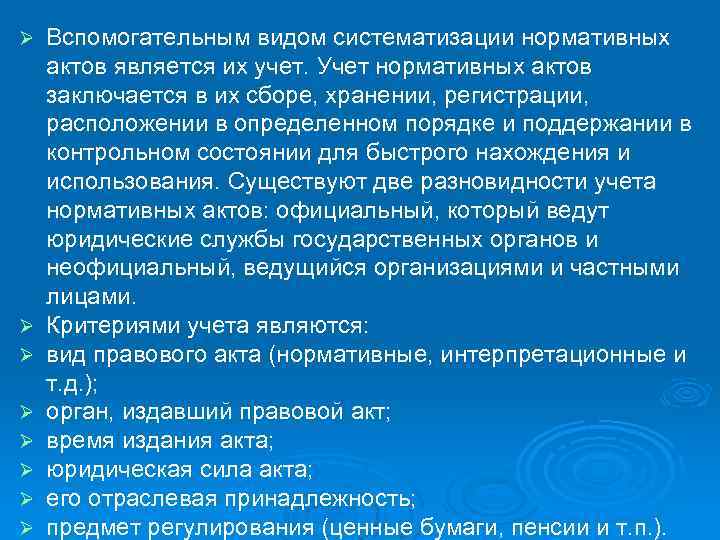 ➢ Вспомогательным видом систематизации нормативных актов является их учет. Учет нормативных актов заключается в их сборе, хранении, регистрации, расположении в определенном порядке и поддержании в контрольном состоянии для быстрого нахождения и использования. Существуют две разновидности учета нормативных актов: официальный, который ведут юридические службы государственных органов и неофициальный, ведущийся организациями и частными лицами.
➢ Критериями учета являются:
➢ вид правового акта (нормативные, интерпретационные и т.д.);
➢ орган, издавший правовой акт;
➢ время издания акта;
➢ юридическая сила акта;
➢ его отраслевая принадлежность;
➢ предмет регулирования (ценные бумаги, пенсии и т.п.).